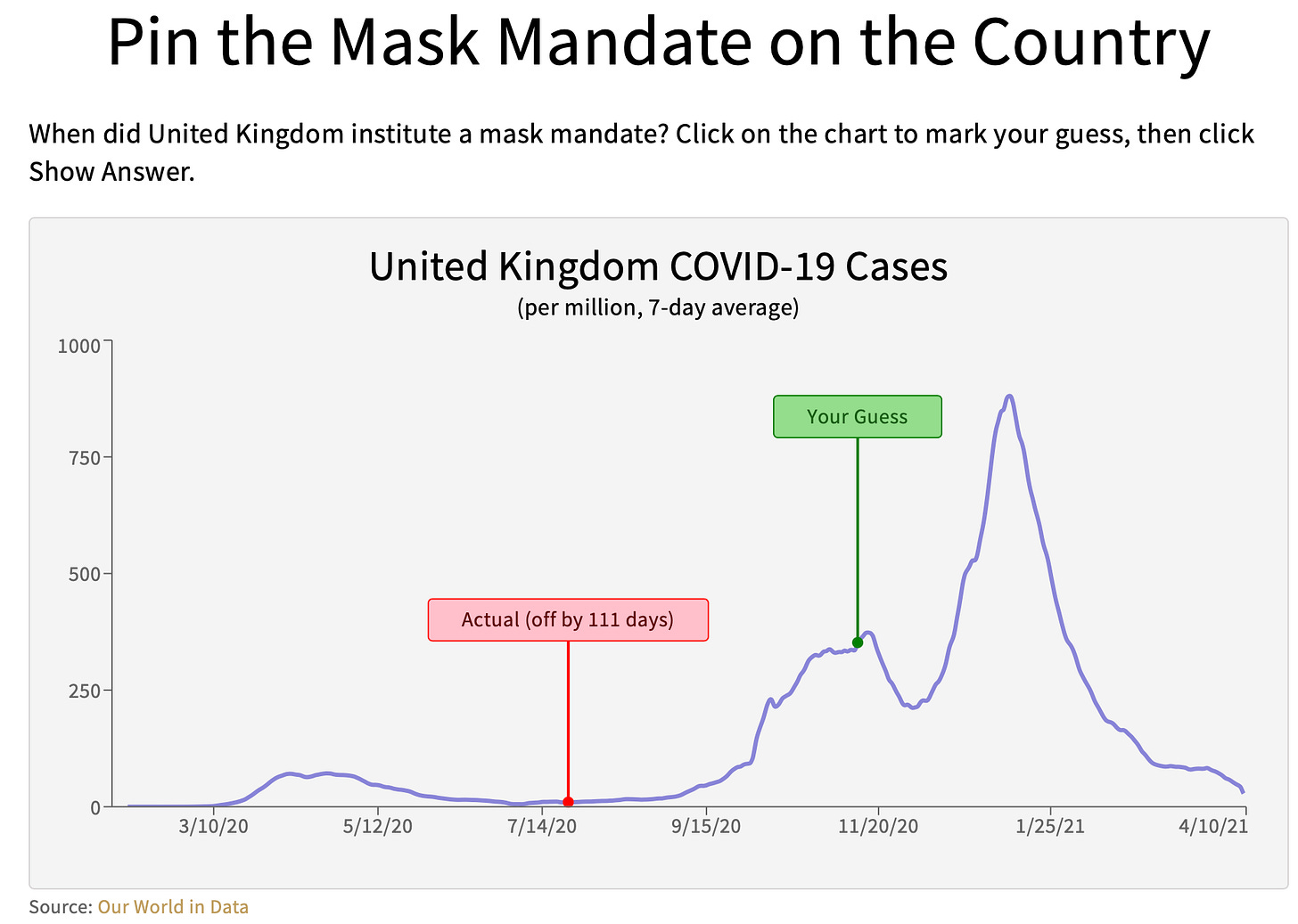 Pin the Mask Mandate on the Country

When did United Kingdom institute a mask mandate? Click on the chart to mark your guess, then click Show Answer.

United Kingdom COVID-19 Cases
(per million, 7-day average)

1000
750
500
250
0

Your Guess

Actual (off by 111 days)

3/10/20 5/12/20 7/14/20 9/15/20 11/20/20 1/25/21 4/10/21

Source: Our World in Data